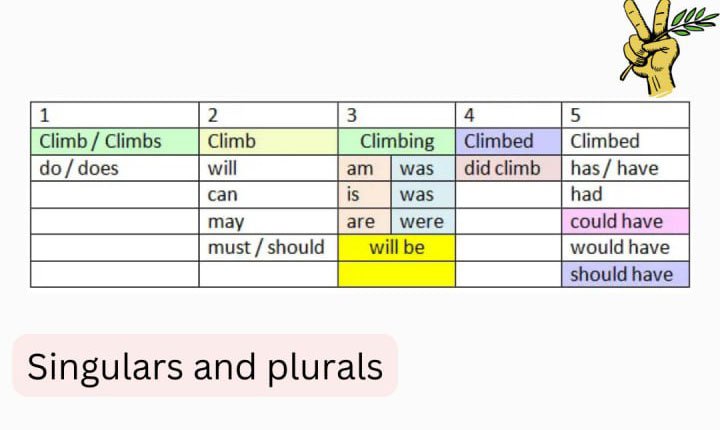 | 1 | 2 | 3 | | 4 | 5 |
|---|---|---|---|---|---|
| Climb / Climbs | Climb | Climbing | | Climbed | Climbed |
| do / does | will | am | was | did climb | has / have |
| | can | is | was | | had |
| | may | are | were | | could have |
| | must / should | will be | | | would have |
| | | | | | should have |

Singulars and plurals